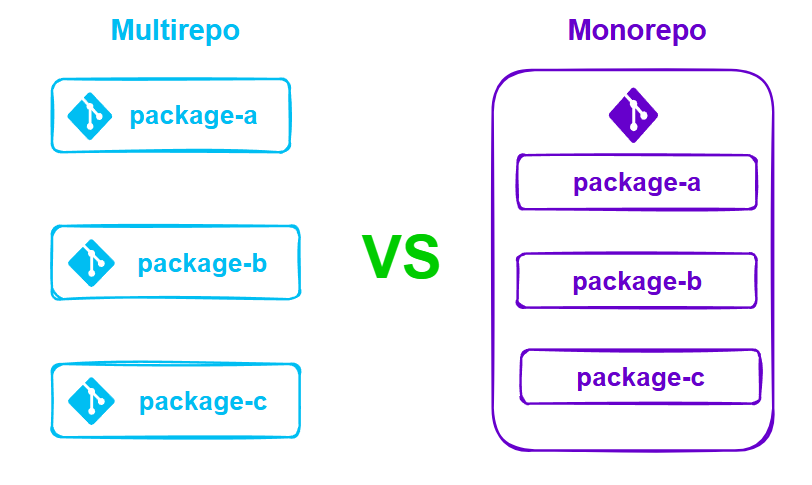 Multirepo

package-a

package-b

package-c

VS

Monorepo

package-a

package-b

package-c